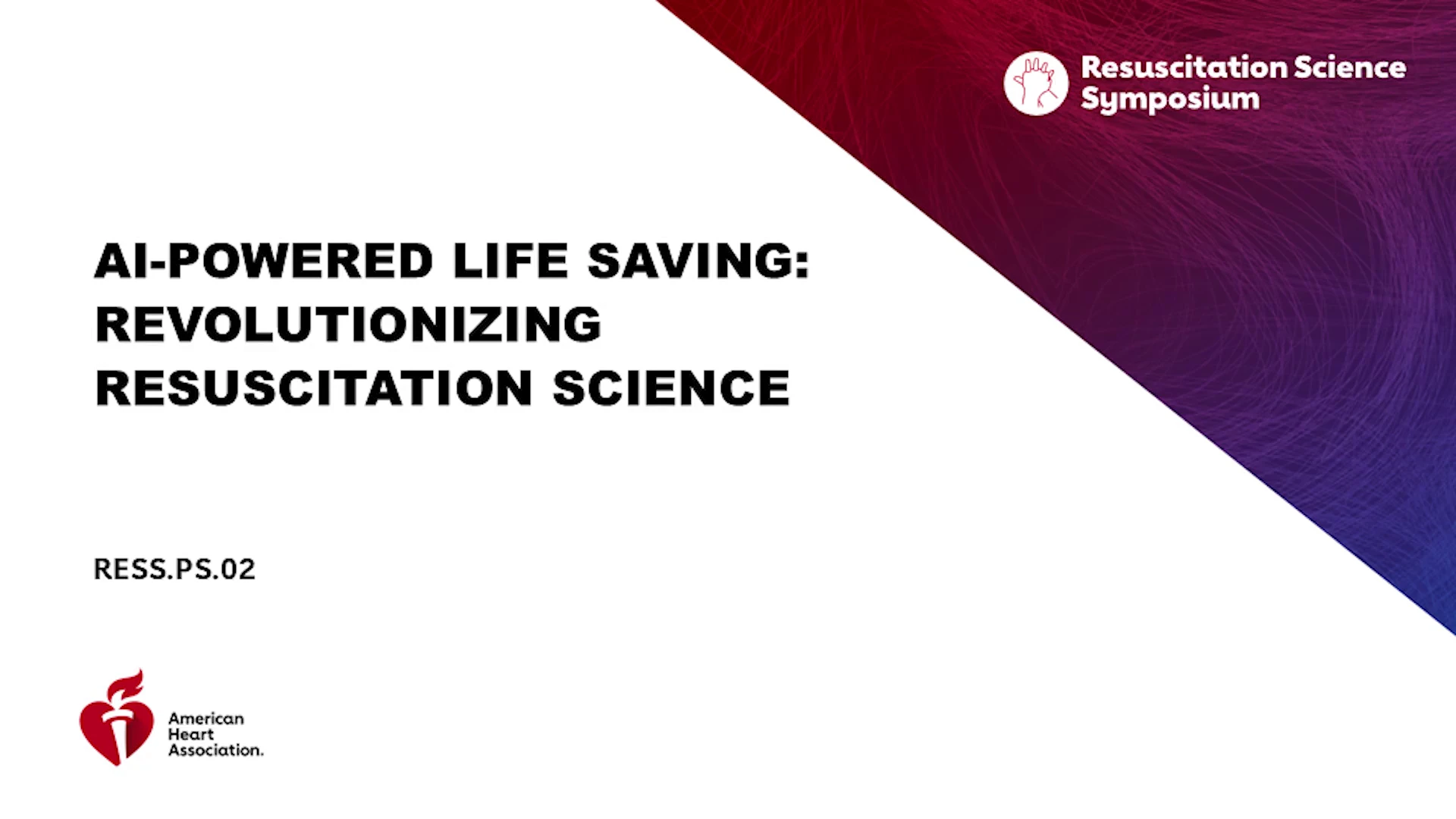 Resuscitation Science Symposium

AI-POWERED LIFE SAVING: REVOLUTIONIZING RESUSCITATION SCIENCE

RESS.PS.02

American Heart Association.